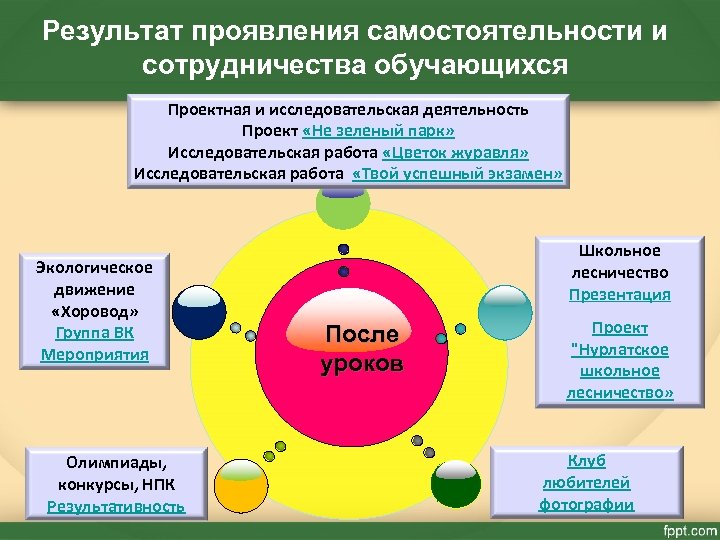 Результат проявления самостоятельности и сотрудничества обучающихся

Проектная и исследовательская деятельность
Проект «Не зеленый парк»
Исследовательская работа «Цветок журавля»
Исследовательская работа «Твой успешный экзамен»

Экологическое движение «Хоровод»
Группа ВК
Мероприятия

После уроков

Школьное лесничество
Презентация

Проект "Нурлатское школьное лесничество»

Олимпиады, конкурсы, НПК
Результативность

Клуб любителей фотографии

fppt.com